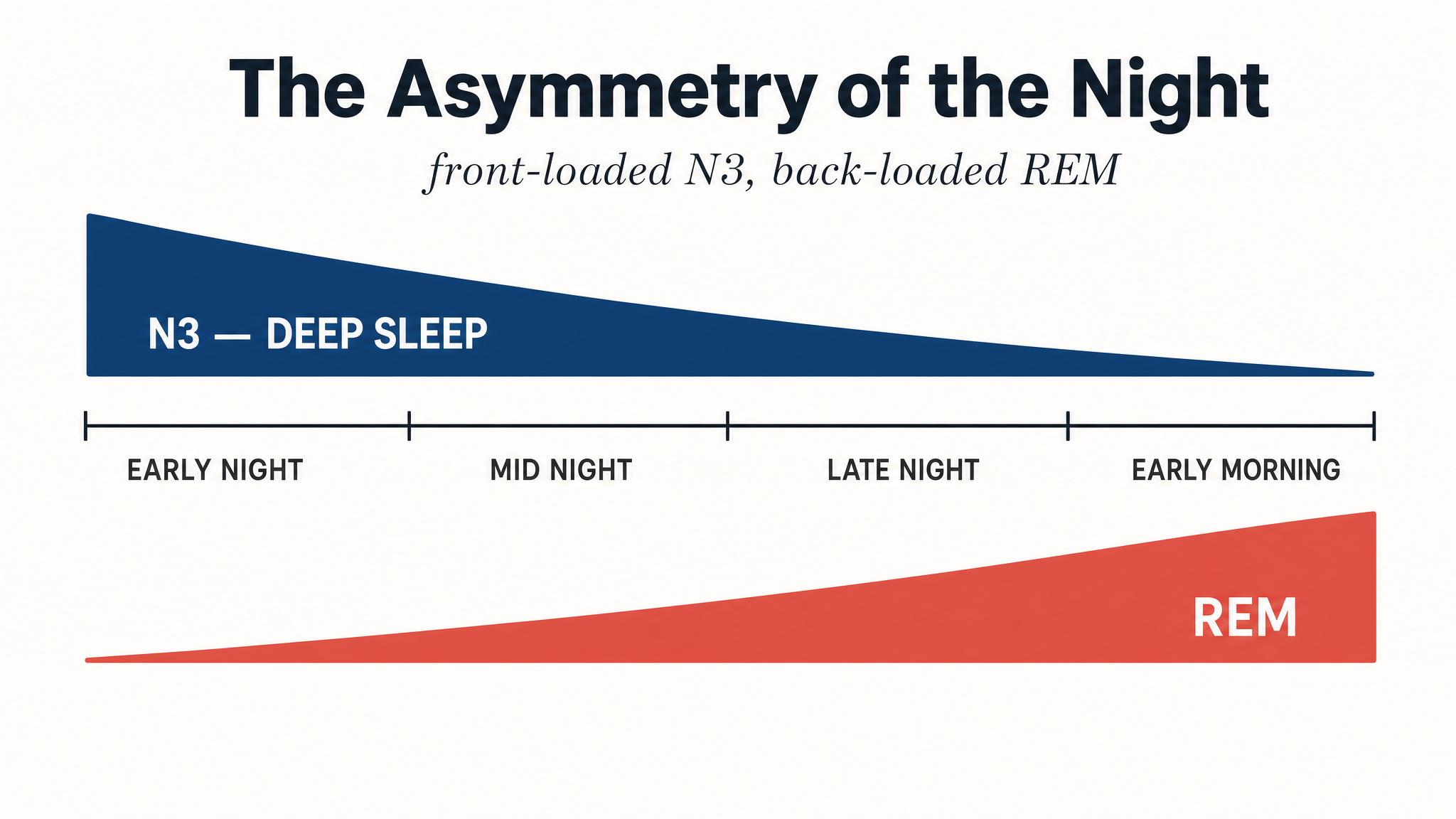 The Asymmetry of the Night

front-loaded N3, back-loaded REM

N3 — DEEP SLEEP

EARLY NIGHT

MID NIGHT

LATE NIGHT

EARLY MORNING

REM